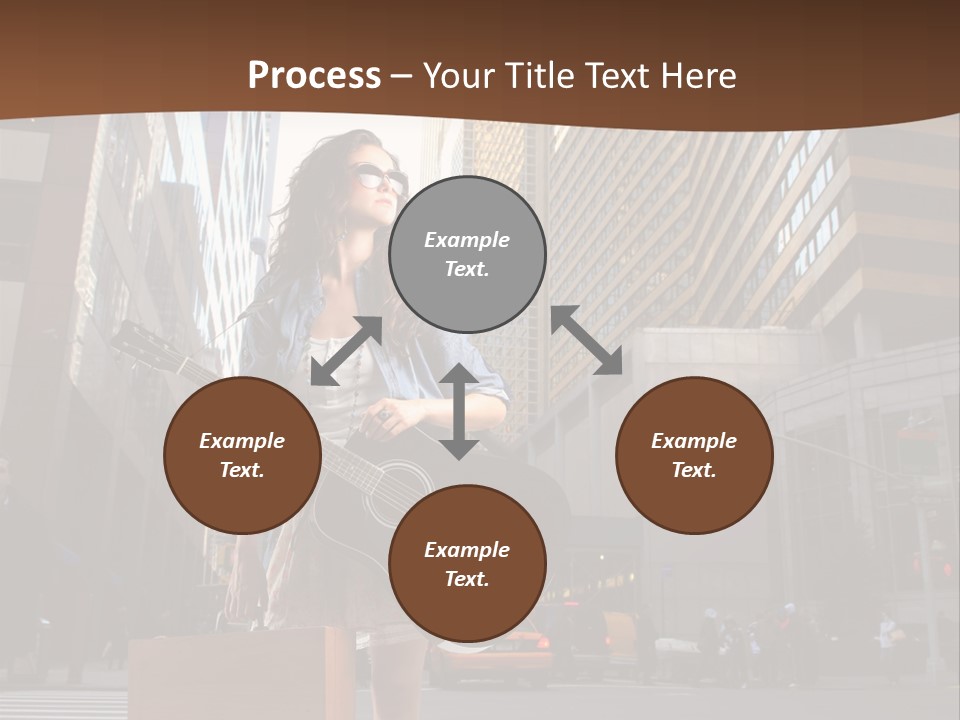 Process – Your Title Text Here

Example Text.

Example Text.

Example Text.

Example Text.